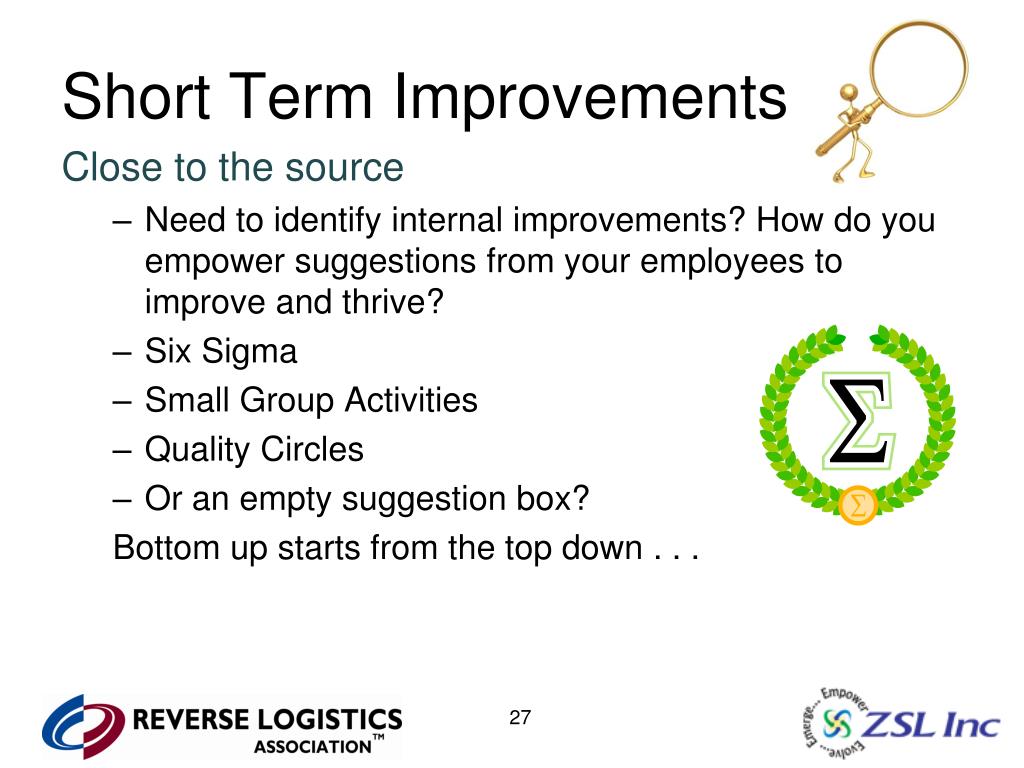 Short Term Improvements

Close to the source

– Need to identify internal improvements? How do you empower suggestions from your employees to improve and thrive?
– Six Sigma
– Small Group Activities
– Quality Circles
– Or an empty suggestion box?

Bottom up starts from the top down . . .

$\Sigma$

$\Sigma$

REVERSE LOGISTICS ASSOCIATION™

27

Emerge... Empower... Evolve... ZSL Inc